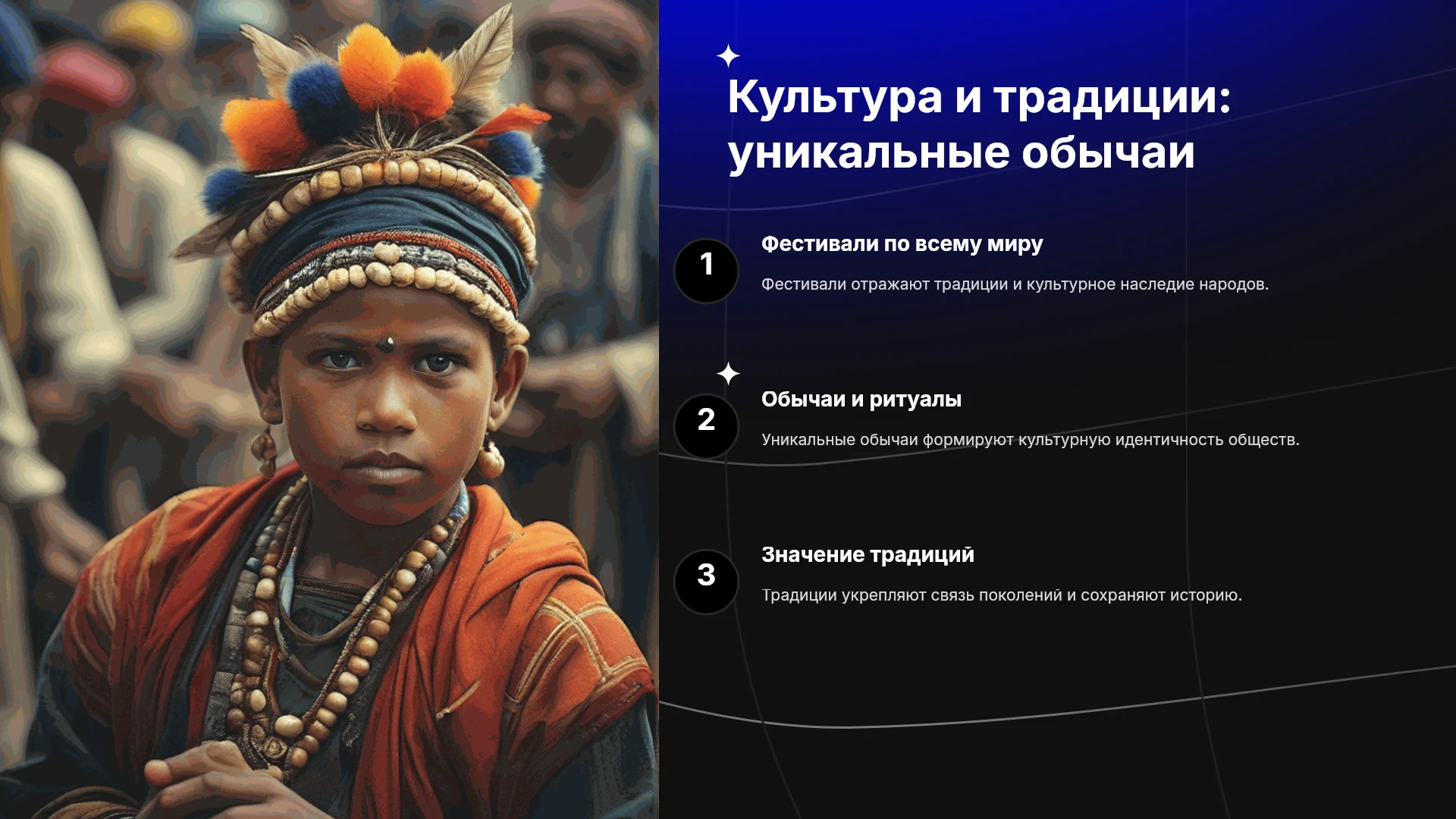 Культура и традиции: уникальные обычаи

1

Фестивали по всему миру

Фестивали отражают традиции и культурное наследие народов.

2

Обычаи и ритуалы

Уникальные обычаи формируют культурную идентичность обществ.

3

Значение традиций

Традиции укрепляют связь поколений и сохраняют историю.